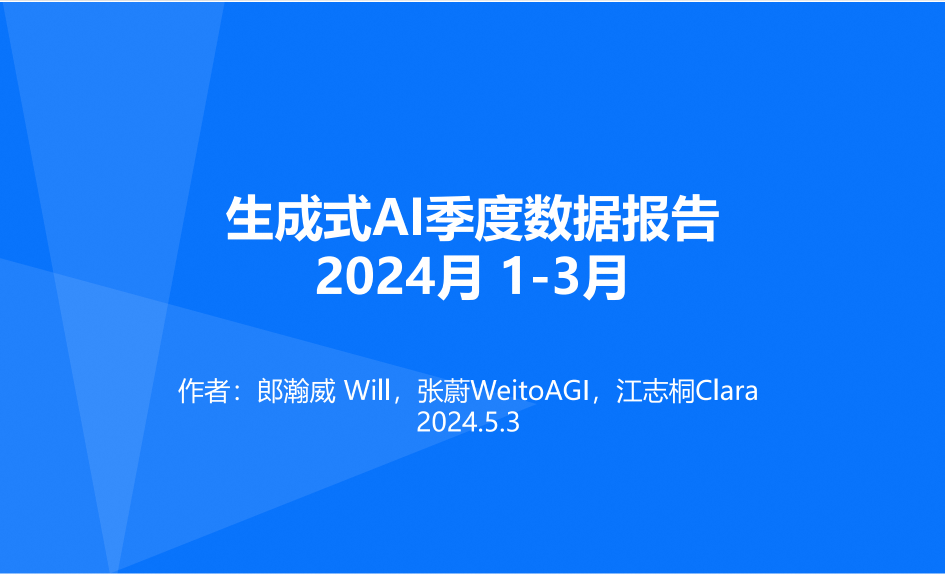 生成式AI季度数据报告
2024月 1-3月

作者：郎瀚威 Will，张蔚WeitoAGI，江志桐Clara
2024.5.3